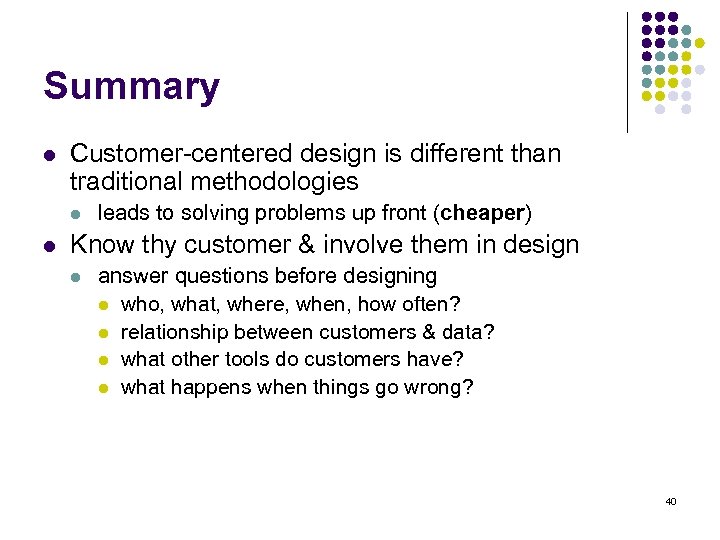 Summary

- Customer-centered design is different than traditional methodologies
  - leads to solving problems up front (cheaper)
- Know thy customer & involve them in design
  - answer questions before designing
    - who, what, where, when, how often?
    - relationship between customers & data?
    - what other tools do customers have?
    - what happens when things go wrong?

40